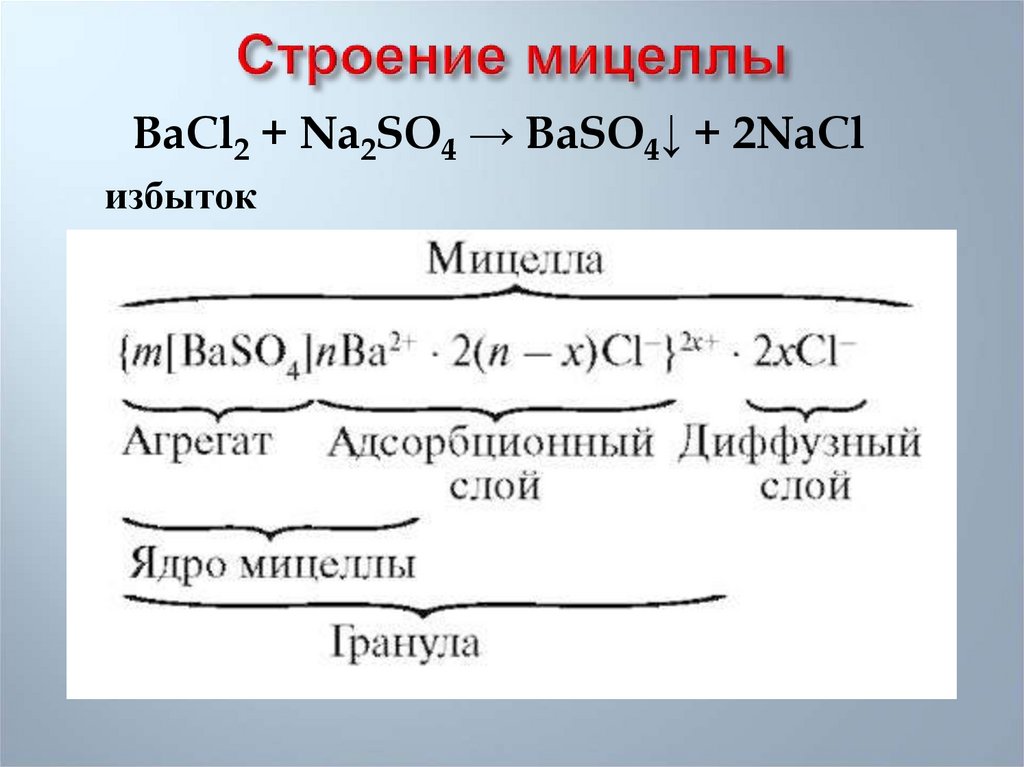 Строение мицеллы

$BaCl_2 + Na_2SO_4 \rightarrow BaSO_4\downarrow + 2NaCl$
избыток

Мицелла

$\{m[BaSO_4]nBa^{2+} \cdot 2(n-x)Cl^-\}^{2x+} \cdot 2xCl^-$

Агрегат

Адсорбционный слой

Диффузный слой

Ядро мицеллы

Гранула